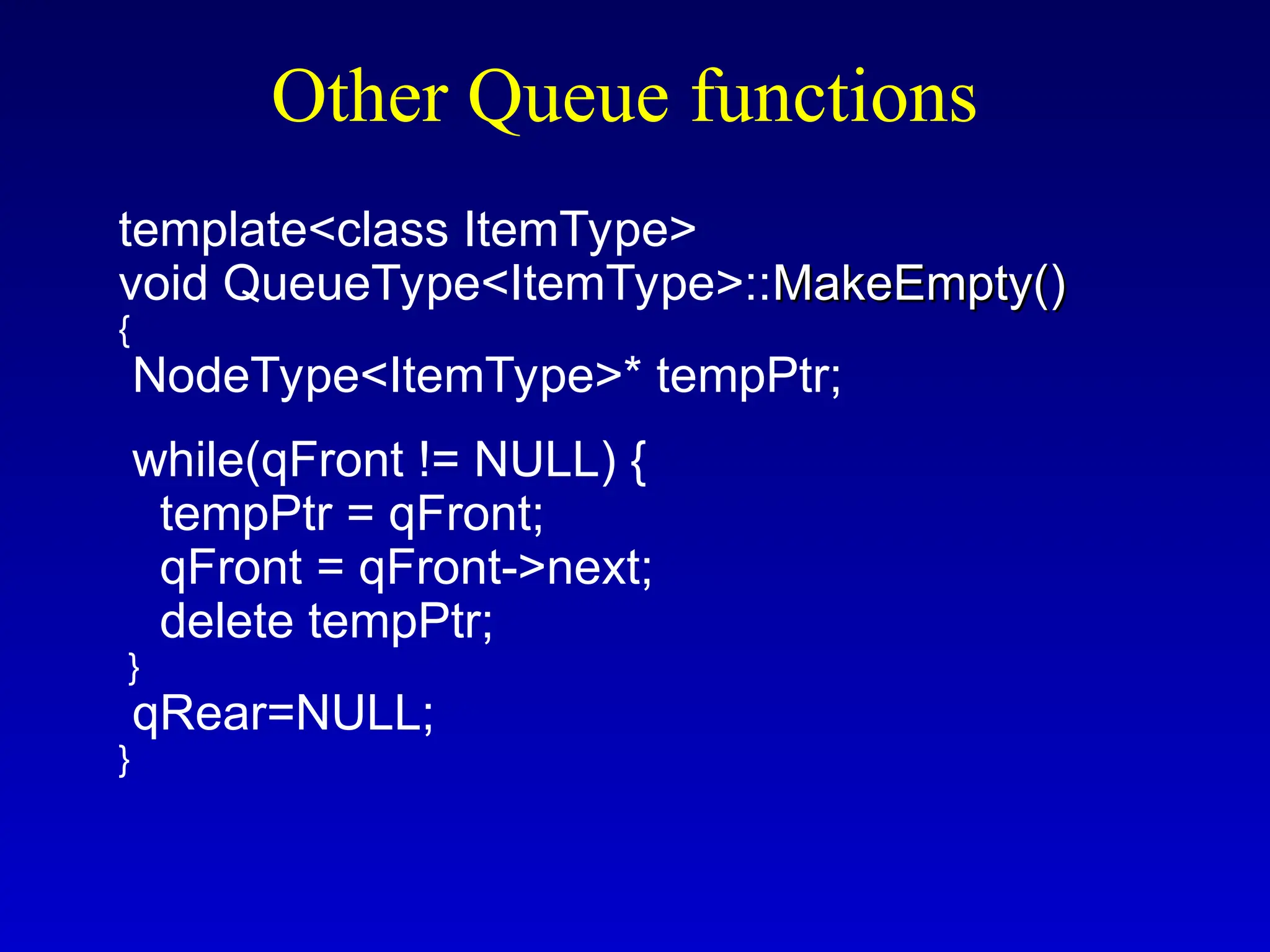 Other Queue functions

template<class ItemType>
void QueueType<ItemType>::MakeEmpty()
{
NodeType<ItemType>* tempPtr;

while(qFront != NULL) {
tempPtr = qFront;
qFront = qFront->next;
delete tempPtr;
}
qRear=NULL;
}